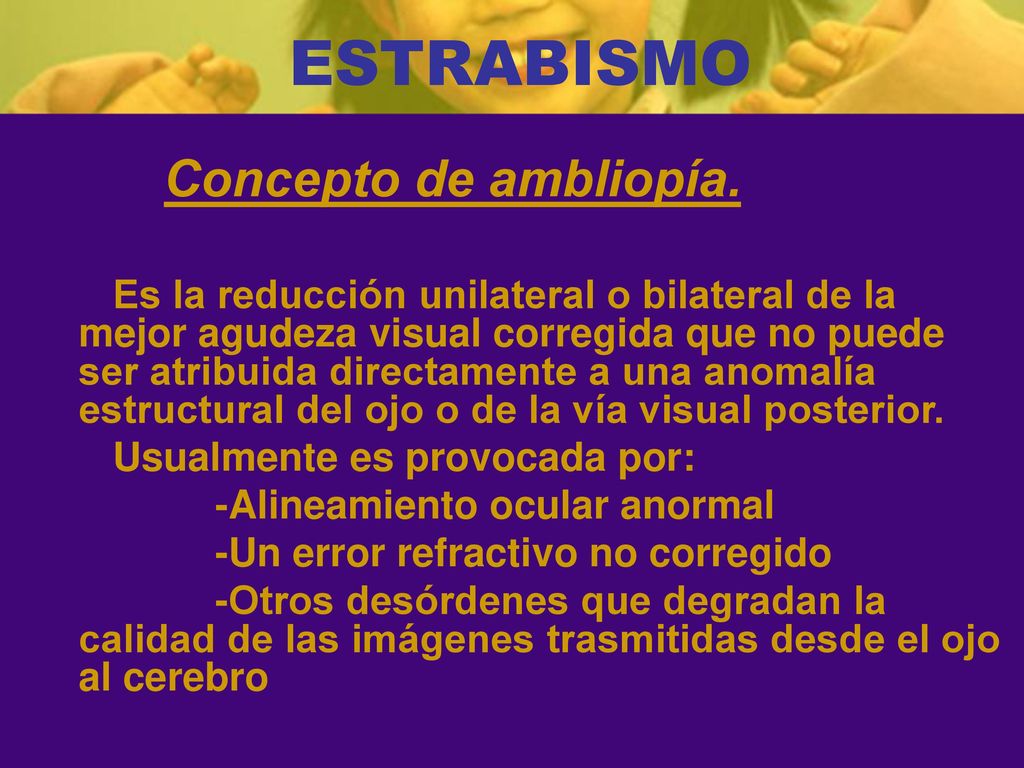 ESTRABISMO

Concepto de ambliopía.

Es la reducción unilateral o bilateral de la mejor agudeza visual corregida que no puede ser atribuida directamente a una anomalía estructural del ojo o de la vía visual posterior.

Usualmente es provocada por:

-Alineamiento ocular anormal

-Un error refractivo no corregido

-Otros desórdenes que degradan la calidad de las imágenes trasmitidas desde el ojo al cerebro